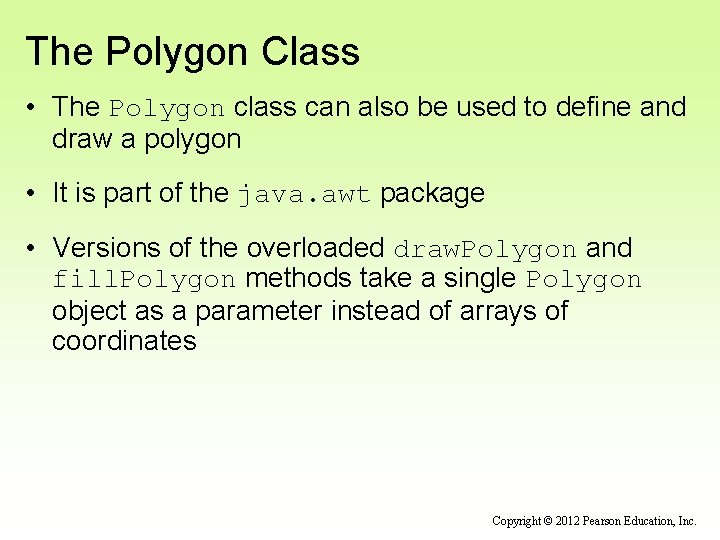 The Polygon Class

• The Polygon class can also be used to define and draw a polygon

• It is part of the java.awt package

• Versions of the overloaded drawPolygon and fillPolygon methods take a single Polygon object as a parameter instead of arrays of coordinates

Copyright © 2012 Pearson Education, Inc.